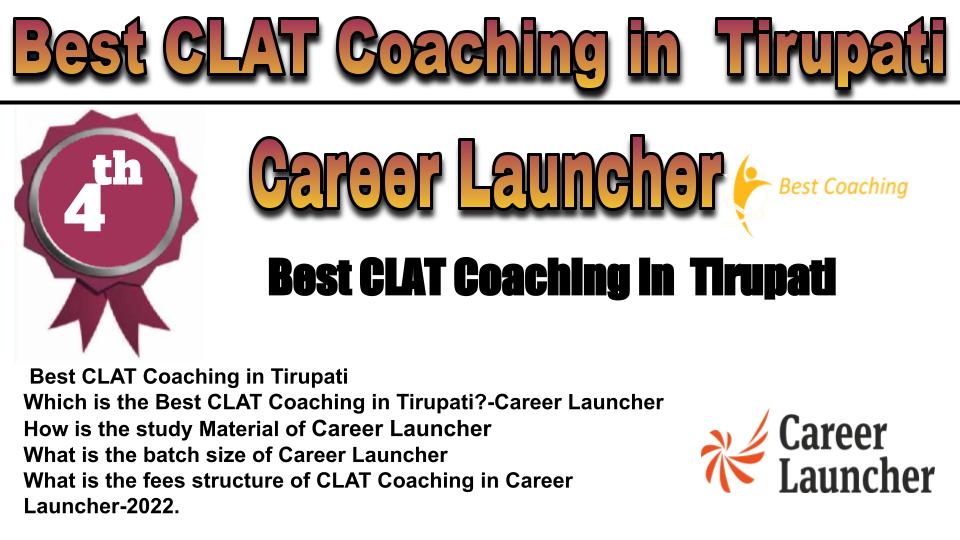 Best CLAT Coaching in Tirupati

4th

Career Launcher

Best Coaching

Best CLAT Coaching in Tirupati

Best CLAT Coaching in Tirupati
Which is the Best CLAT Coaching in Tirupati?-Career Launcher
How is the study Material of Career Launcher
What is the batch size of Career Launcher
What is the fees structure of CLAT Coaching in Career Launcher-2022.

Career Launcher